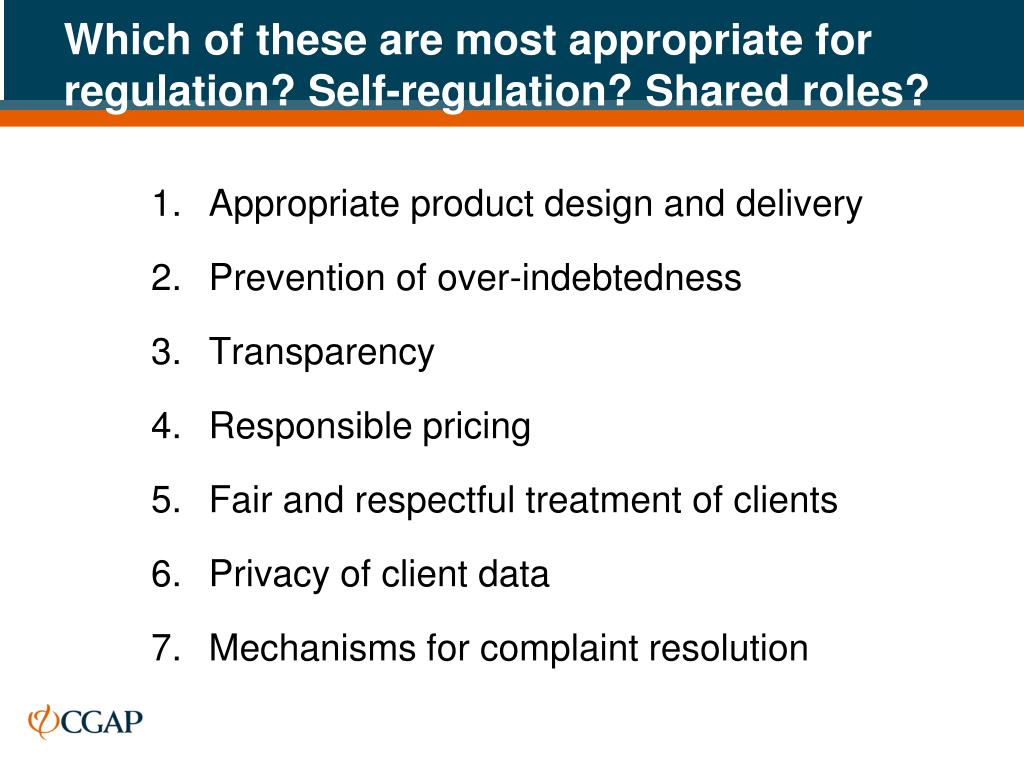 Which of these are most appropriate for regulation? Self-regulation? Shared roles?

1. Appropriate product design and delivery
2. Prevention of over-indebtedness
3. Transparency
4. Responsible pricing
5. Fair and respectful treatment of clients
6. Privacy of client data
7. Mechanisms for complaint resolution

CGAP